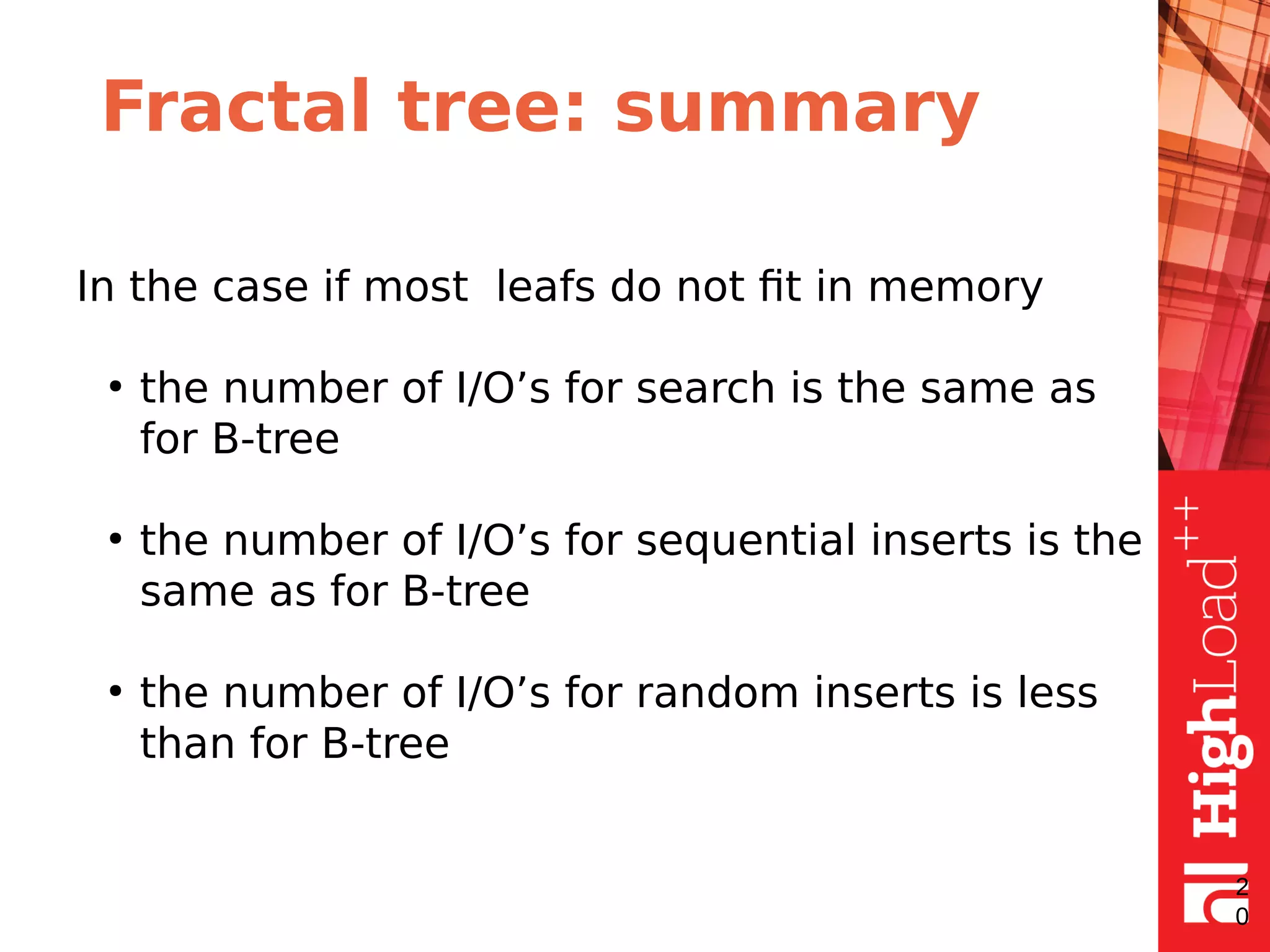 Fractal tree: summary

In the case if most  leafs do not fit in memory

• the number of I/O’s for search is the same as for B-tree

• the number of I/O’s for sequential inserts is the same as for B-tree

• the number of I/O’s for random inserts is less than for B-tree

HighLoad++

20